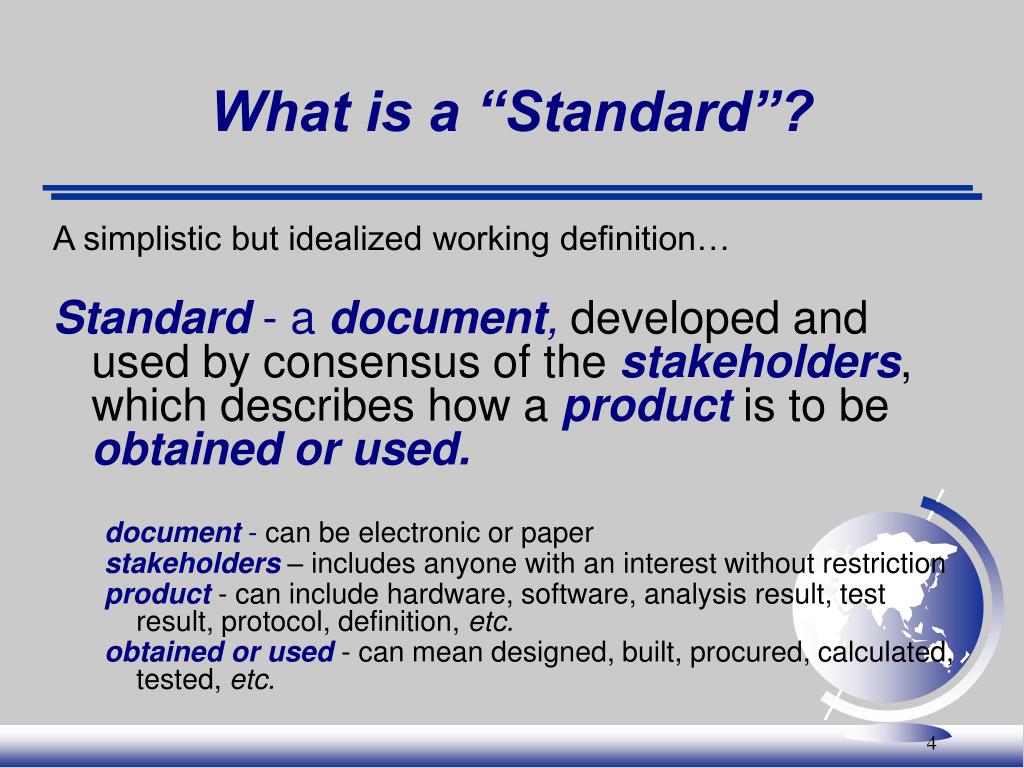 What is a “Standard”?

A simplistic but idealized working definition…

Standard - a document, developed and used by consensus of the stakeholders, which describes how a product is to be obtained or used.

document - can be electronic or paper

stakeholders – includes anyone with an interest without restriction

product - can include hardware, software, analysis result, test result, protocol, definition, etc.

obtained or used - can mean designed, built, procured, calculated, tested, etc.

4